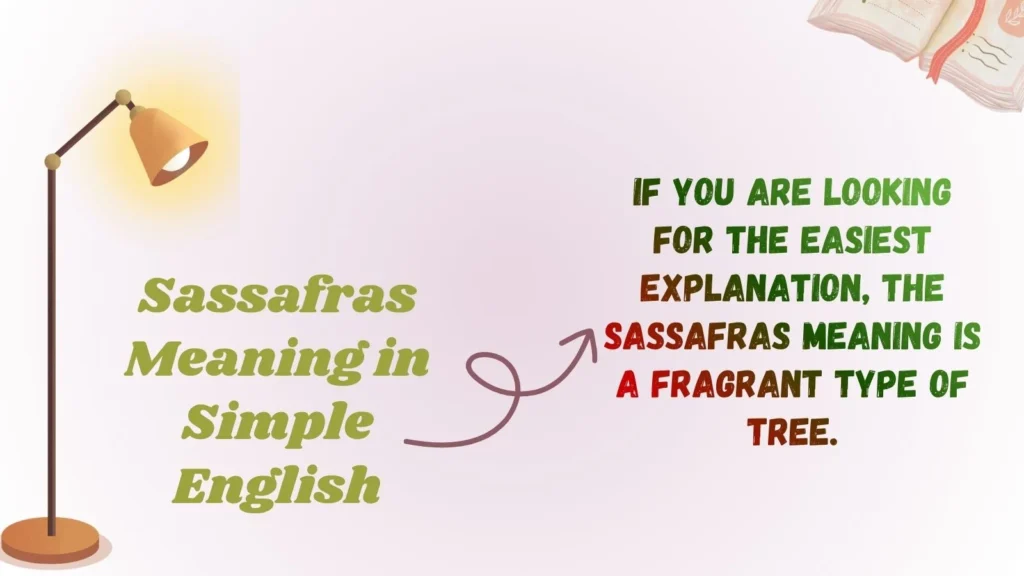 Sassafras Meaning in Simple English

IF YOU ARE LOOKING FOR THE EASIEST EXPLANATION, THE SASSAFRAS MEANING IS A FRAGRANT TYPE OF TREE.